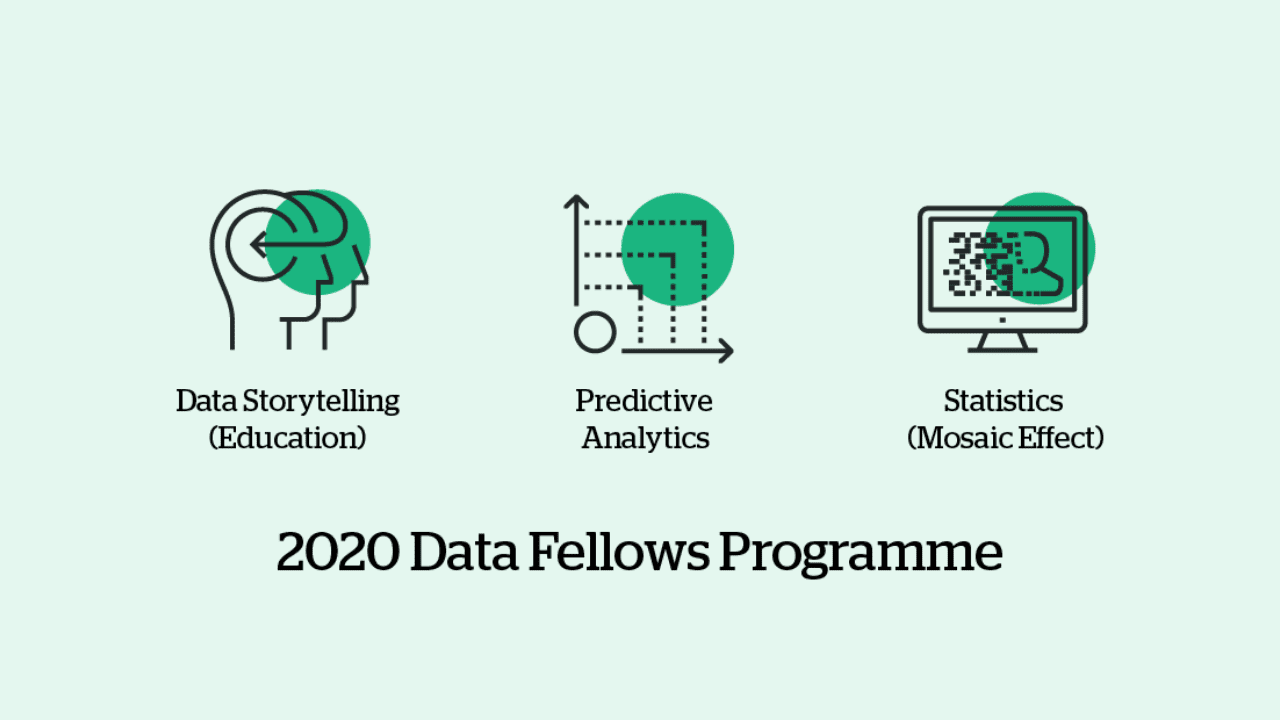 Data Storytelling
(Education)

Predictive
Analytics

Statistics
(Mosaic Effect)

2020 Data Fellows Programme